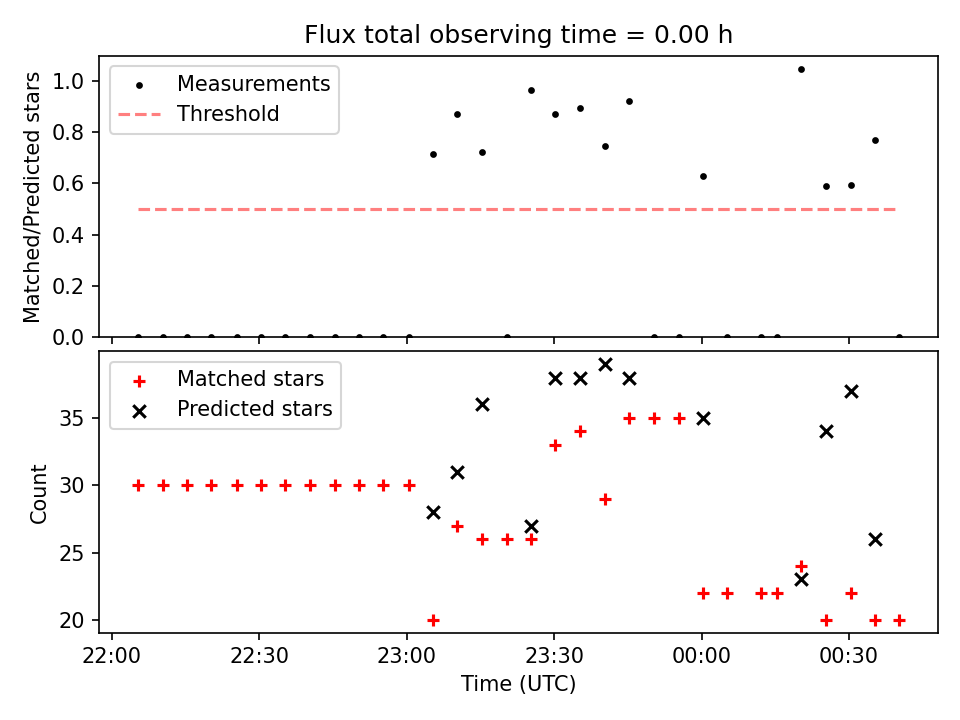 Flux total observing time = 0.00 h

Measurements
Threshold

Matched/Predicted stars

1.0
0.8
0.6
0.4
0.2
0.0

Matched stars
Predicted stars

Count

35
30
25
20

22:00
22:30
23:00
23:30
00:00
00:30

Time (UTC)